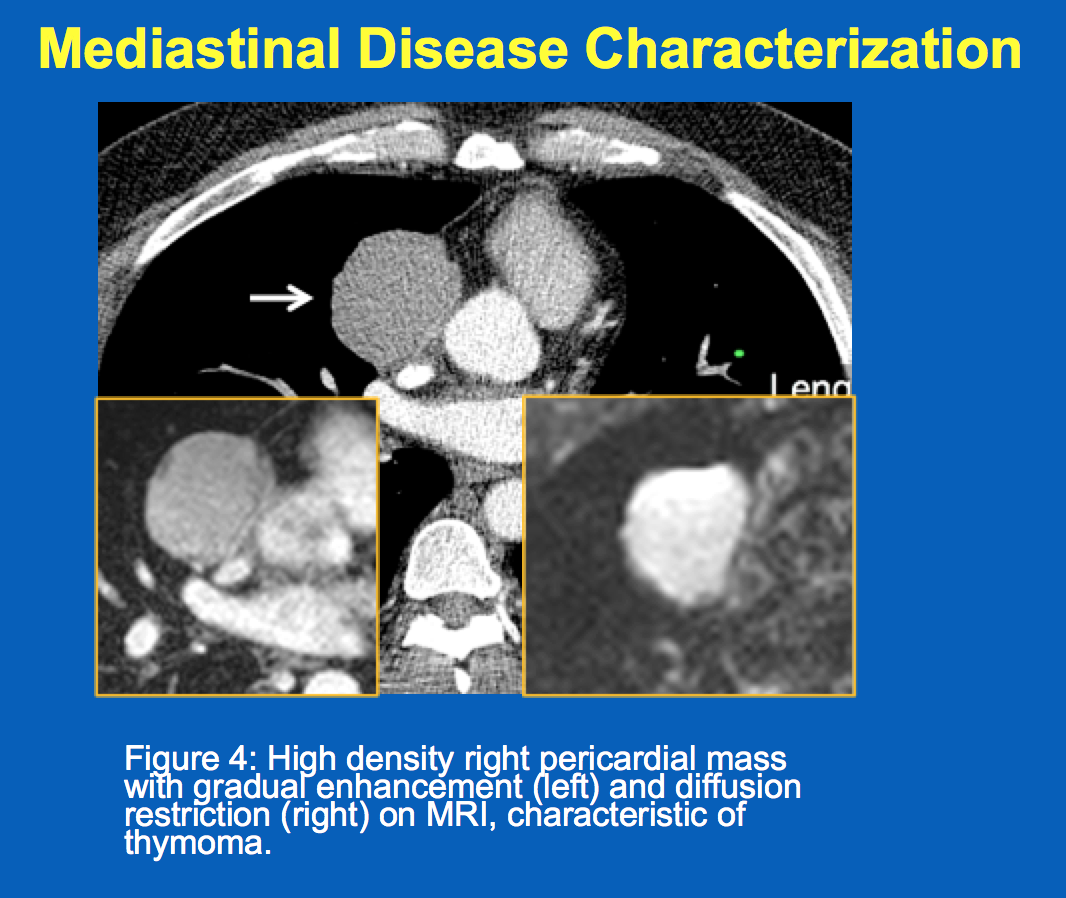 Mediastinal Disease Characterization

Leng

Figure 4: High density right pericardial mass with gradual enhancement (left) and diffusion restriction (right) on MRI, characteristic of thymoma.